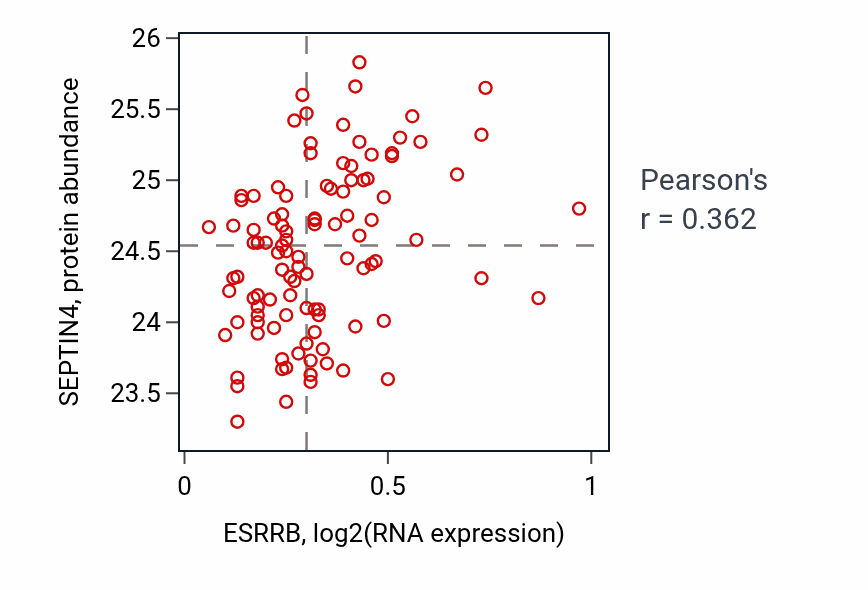 SEPTIN4, protein abundance

26
25.5
25
24.5
24
23.5

0
0.5
1

ESRRB, log2(RNA expression)

Pearson's
r = 0.362